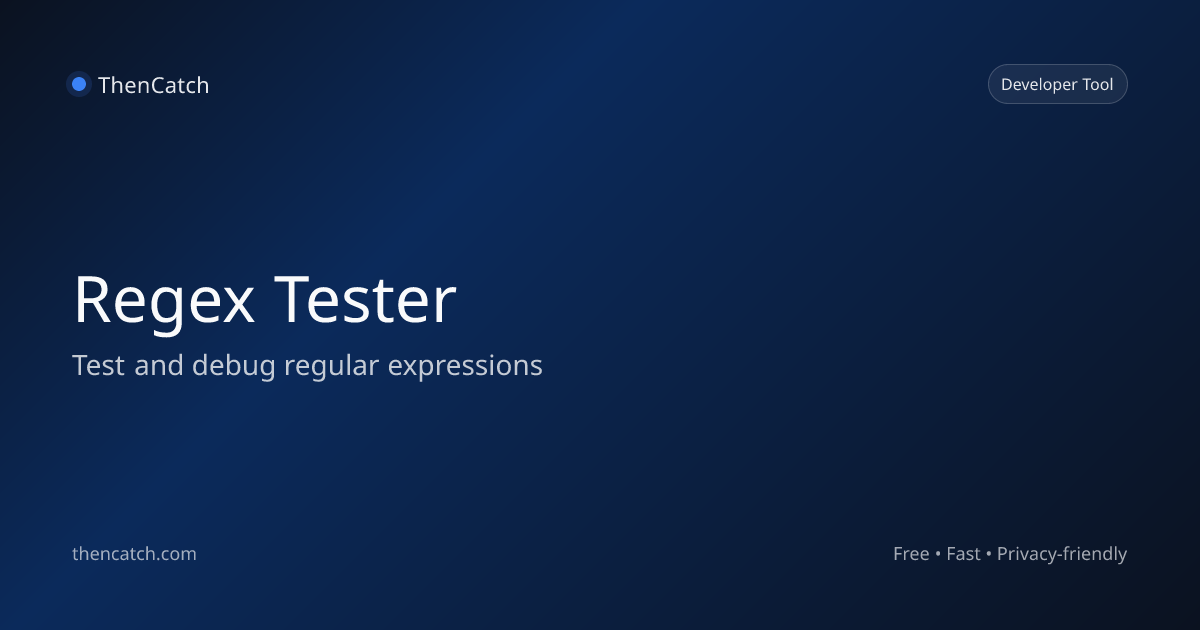 ThenCatch

Developer Tool

Regex Tester

Test and debug regular expressions

thencatch.com

Free • Fast • Privacy-friendly